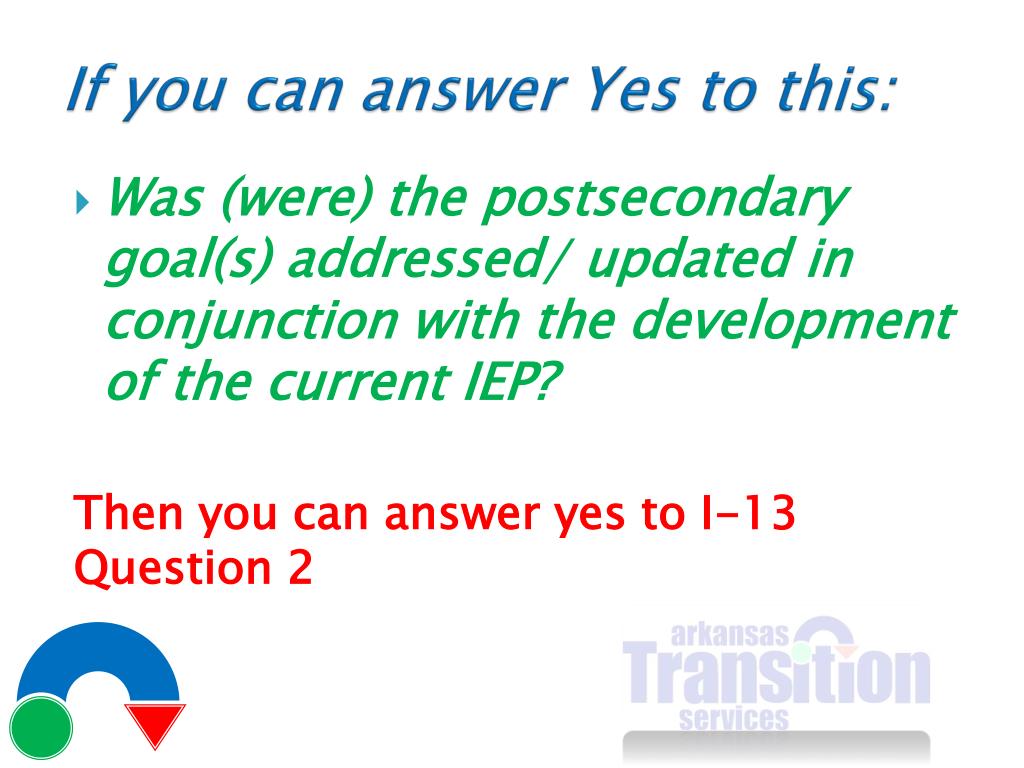 If you can answer Yes to this:

Was (were) the postsecondary goal(s) addressed/ updated in conjunction with the development of the current IEP?

Then you can answer yes to I-13 Question 2

arkansas
Transition
services